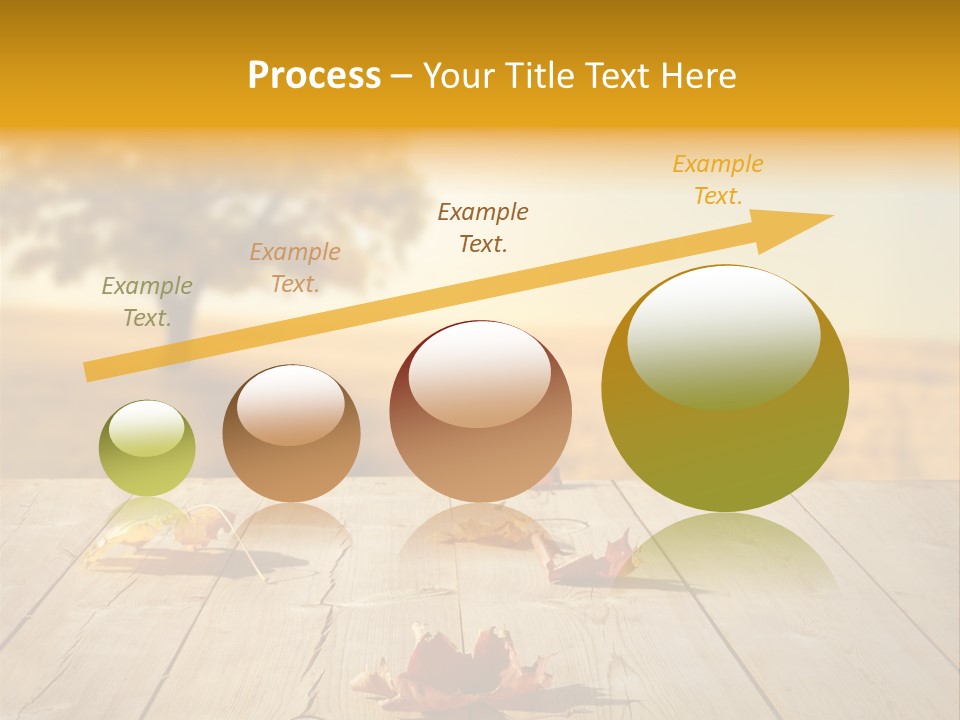 Process – Your Title Text Here

Example Text.

Example Text.

Example Text.

Example Text.